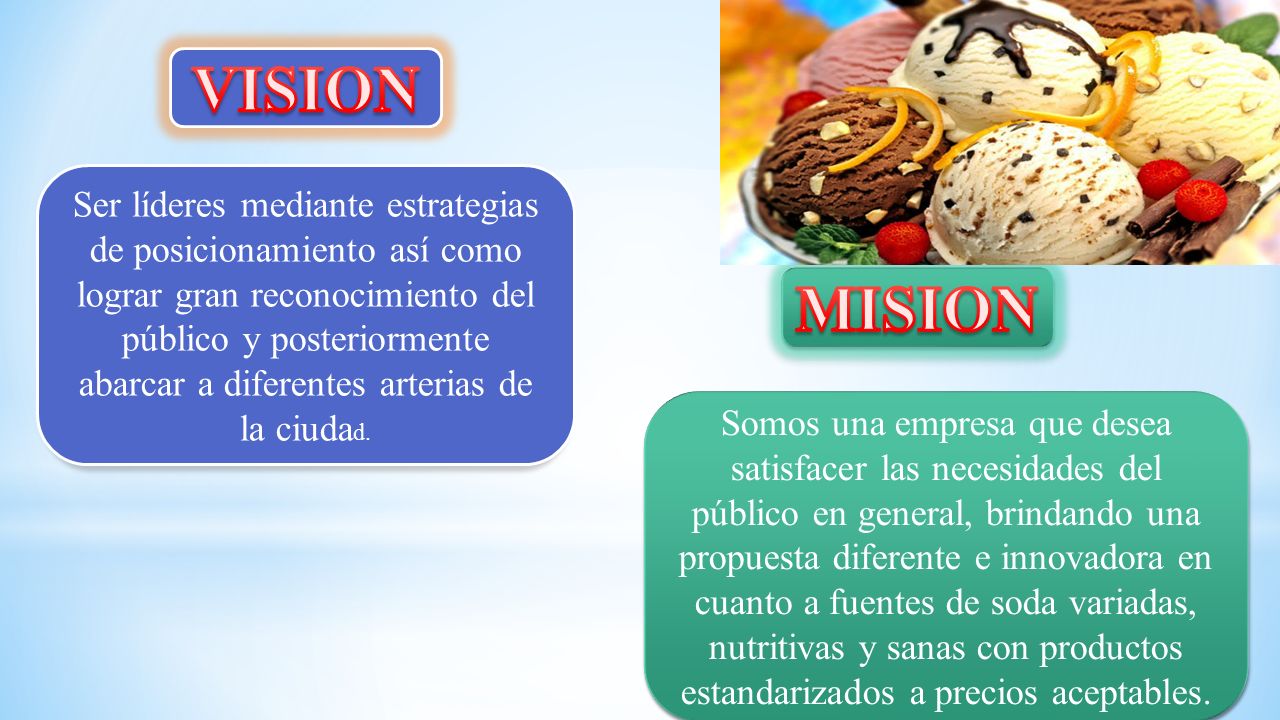 VISION

Ser líderes mediante estrategias de posicionamiento así como lograr gran reconocimiento del público y posteriormente abarcar a diferentes arterias de la ciudad.

MISION

Somos una empresa que desea satisfacer las necesidades del público en general, brindando una propuesta diferente e innovadora en cuanto a fuentes de soda variadas, nutritivas y sanas con productos estandarizados a precios aceptables.